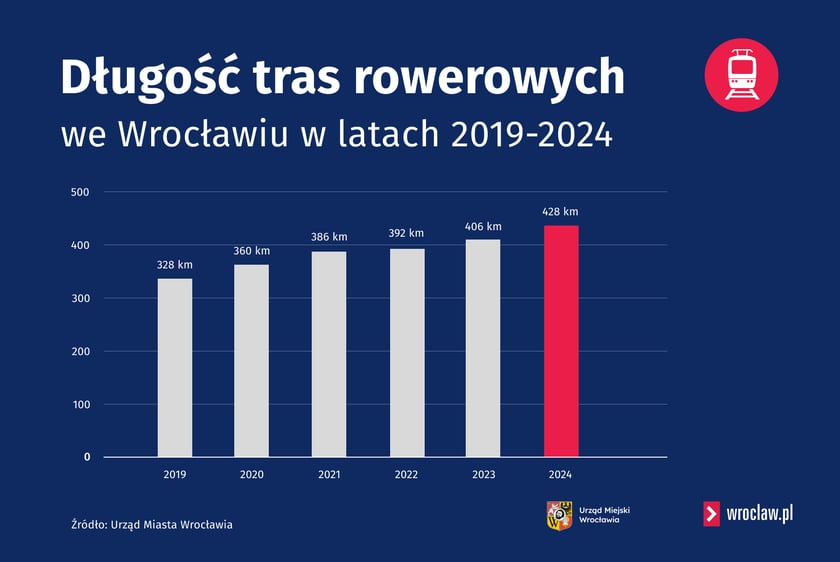 Długość tras rowerowych
we Wrocławiu w latach 2019-2024

500
400
300
200
100
0

328 km
360 km
386 km
392 km
406 km
428 km

2019
2020
2021
2022
2023
2024

Źródło: Urząd Miasta Wrocławia

Urząd Miejski Wrocławia

wroclaw.pl